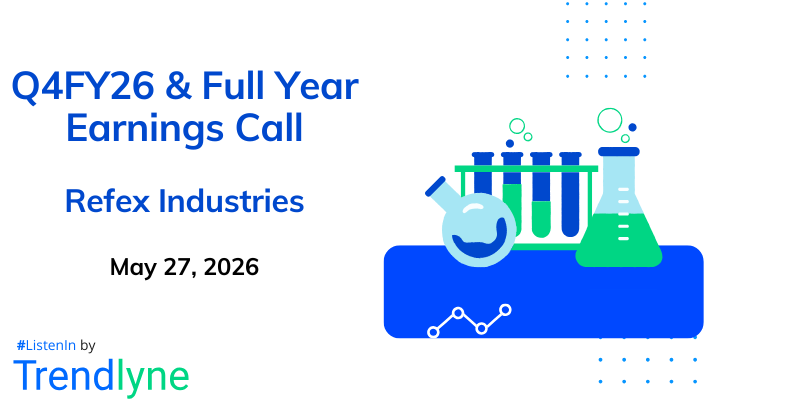 Q4FY26 & Full Year Earnings Call

Refex Industries

May 27, 2026

#ListenIn by

Trendlyne